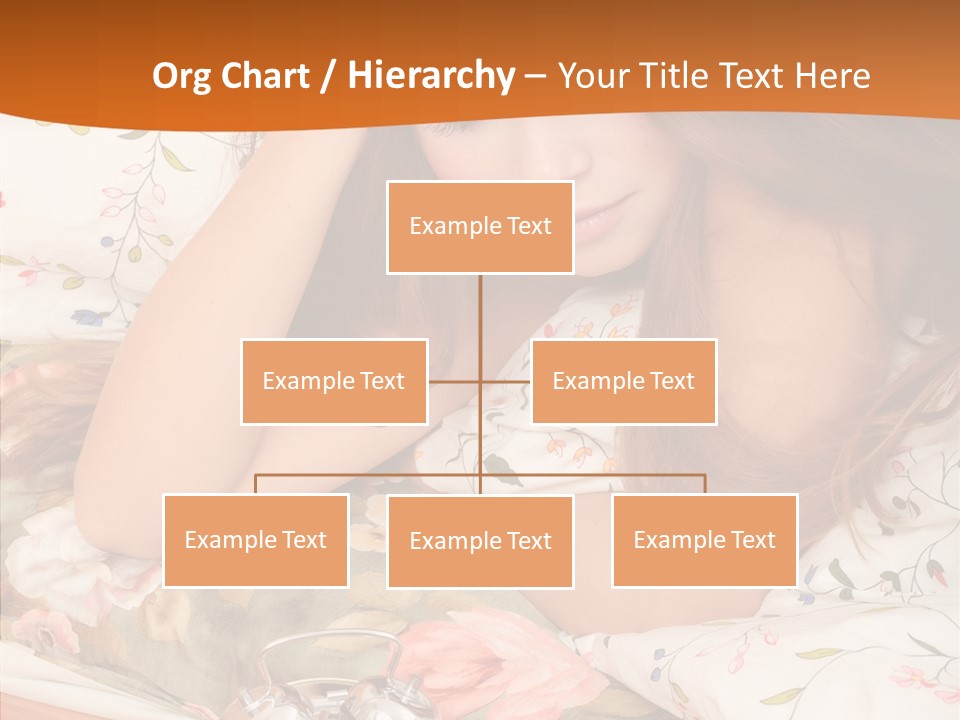 Org Chart / Hierarchy – Your Title Text Here

Example Text

Example Text

Example Text

Example Text

Example Text

Example Text